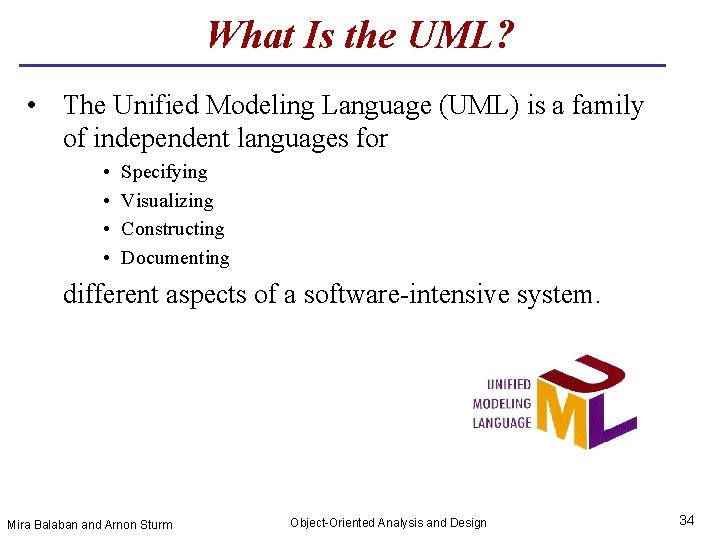 What Is the UML?

• The Unified Modeling Language (UML) is a family of independent languages for

• Specifying
• Visualizing
• Constructing
• Documenting

different aspects of a software-intensive system.

UNIFIED MODELING LANGUAGE

UML

Mira Balaban and Arnon Sturm

Object-Oriented Analysis and Design

34